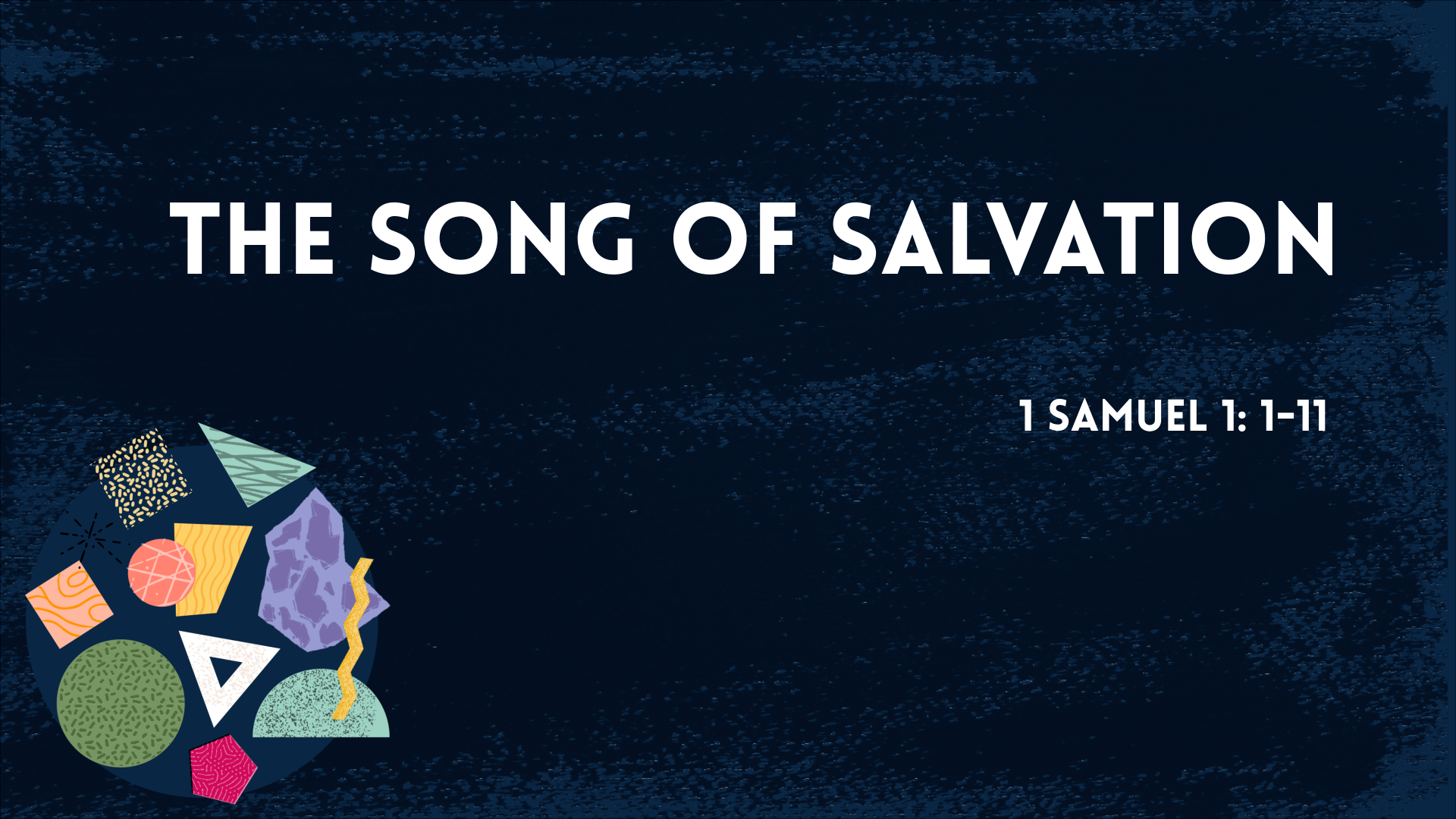 THE SONG OF SALVATION

1 SAMUEL 1: 1-11